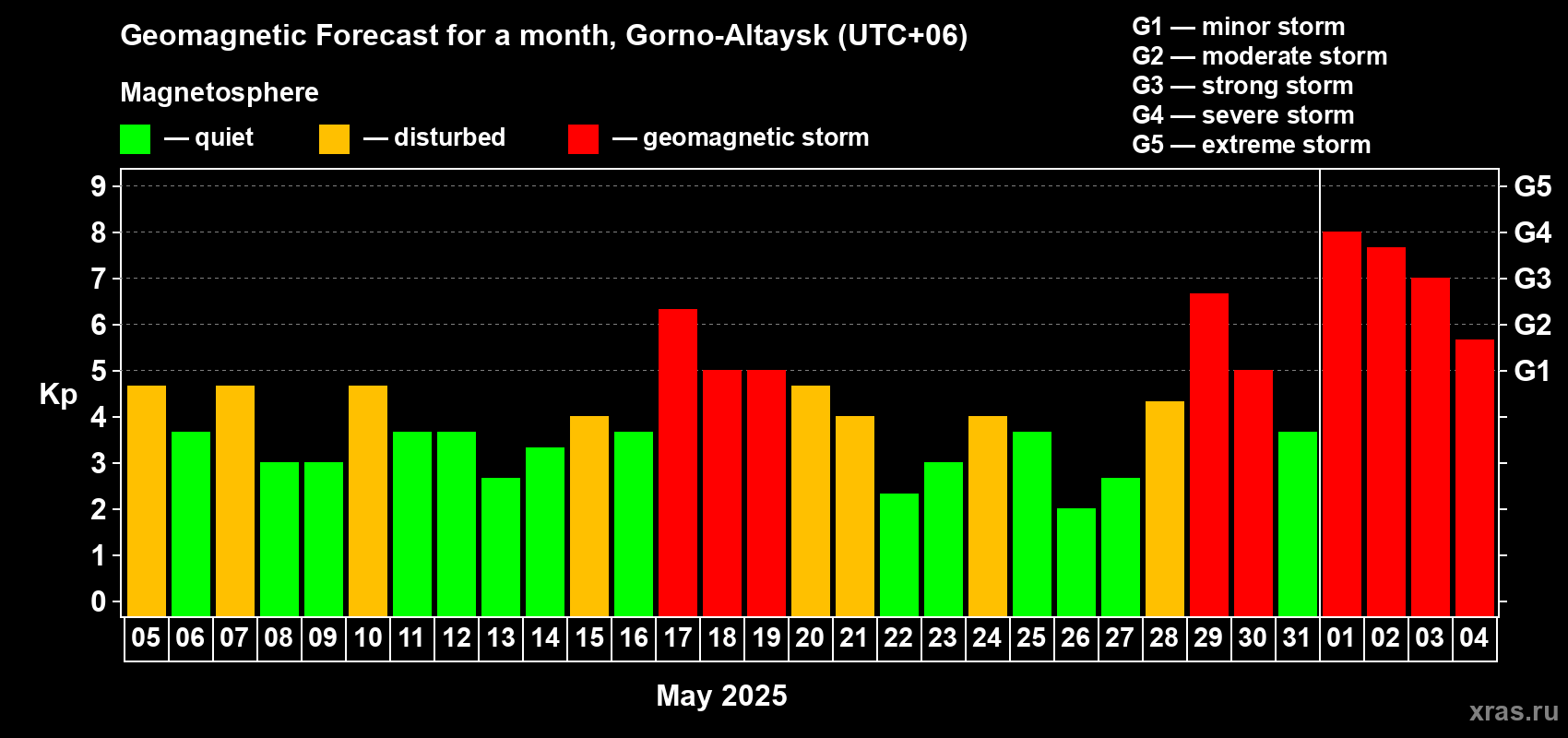 Geomagnetic Forecast for a month, Gorno-Altaysk (UTC+06)

Magnetosphere

— quiet — disturbed — geomagnetic storm

G1 — minor storm
G2 — moderate storm
G3 — strong storm
G4 — severe storm
G5 — extreme storm

Kp

9 8 7 6 5 4 3 2 1 0

G5 G4 G3 G2 G1

05 06 07 08 09 10 11 12 13 14 15 16 17 18 19 20 21 22 23 24 25 26 27 28 29 30 31 01 02 03 04

May 2025

xras.ru